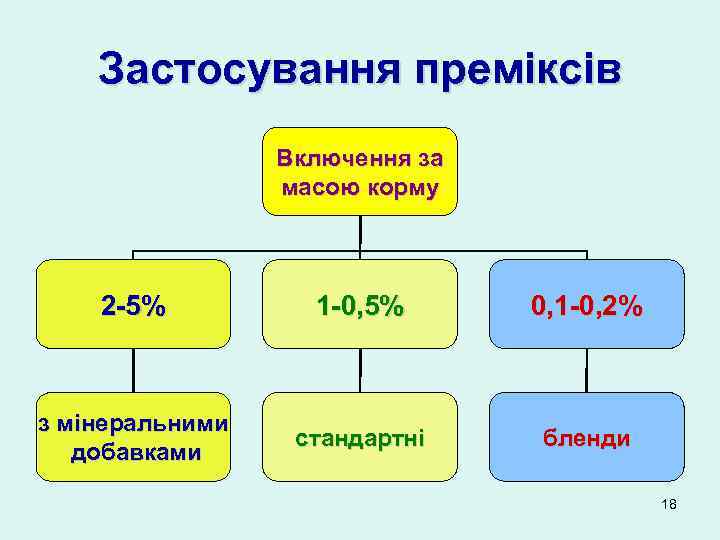 Застосування преміксів

Включення за масою корму

2-5%

1-0,5%

0,1-0,2%

з мінеральними добавками

стандартні

бленди

18